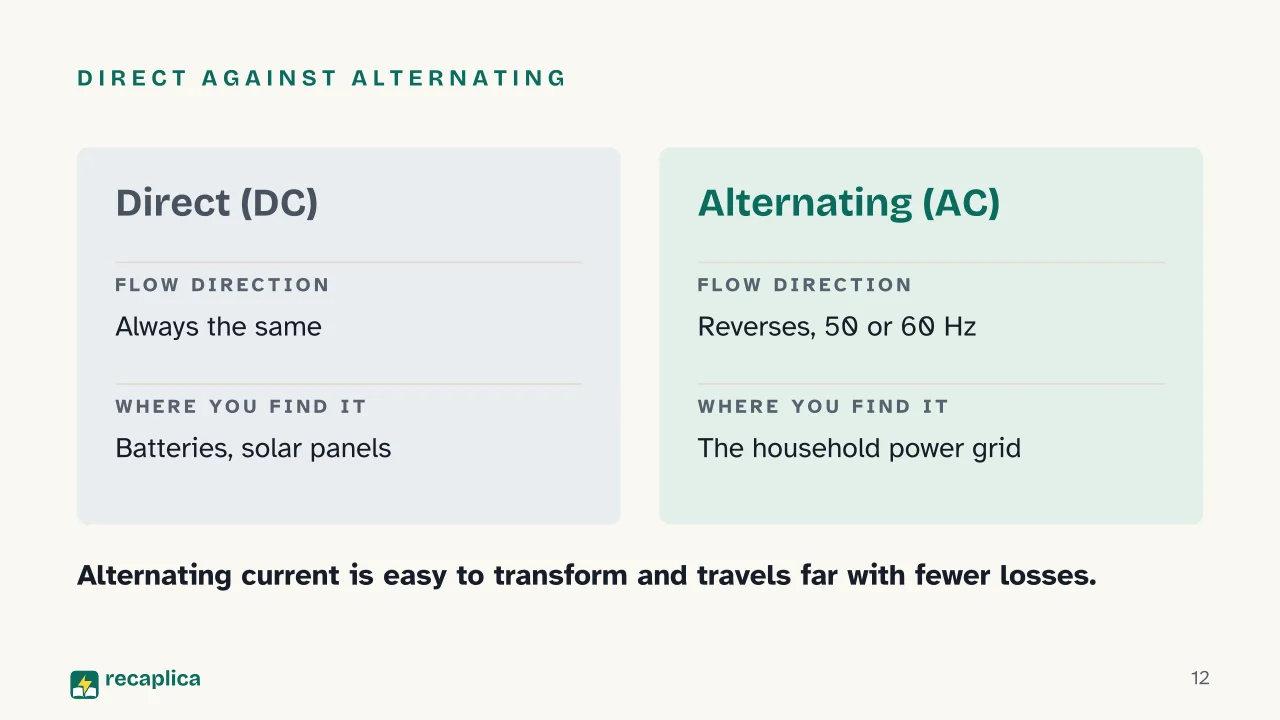 DIRECT AGAINST ALTERNATING

Direct (DC)

FLOW DIRECTION

Always the same

WHERE YOU FIND IT

Batteries, solar panels

Alternating (AC)

FLOW DIRECTION

Reverses, 50 or 60 Hz

WHERE YOU FIND IT

The household power grid

Alternating current is easy to transform and travels far with fewer losses.

recaplica

12